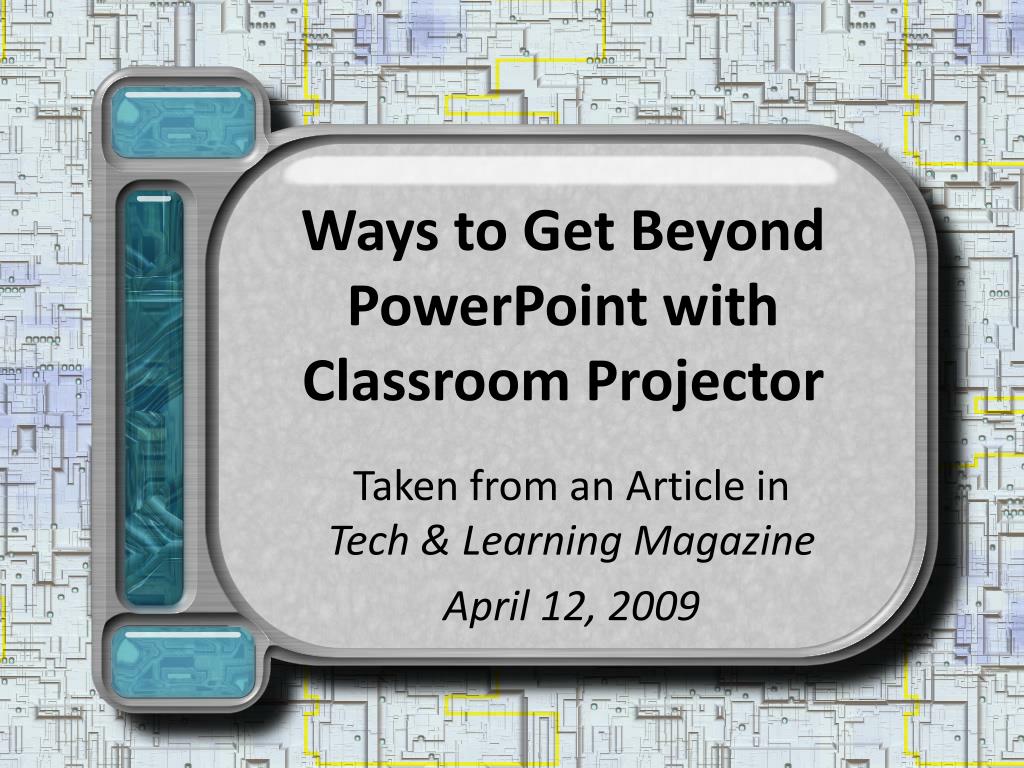 Ways to Get Beyond PowerPoint with Classroom Projector

Taken from an Article in
Tech & Learning Magazine
April 12, 2009